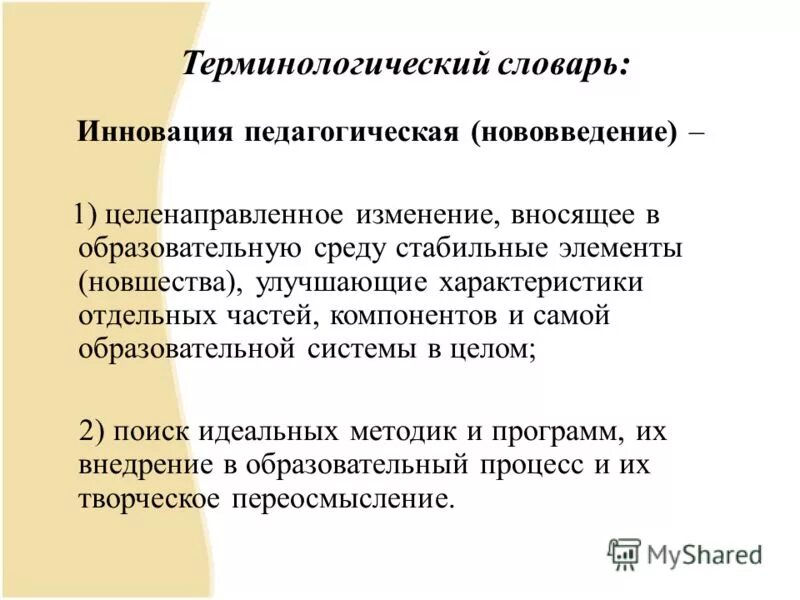 Терминологический словарь:

Инновация педагогическая (нововведение) –

1) целенаправленное изменение, вносящее в образовательную среду стабильные элементы (новшества), улучшающие характеристики отдельных частей, компонентов и самой образовательной системы в целом;

2) поиск идеальных методик и программ, их внедрение в образовательный процесс и их творческое переосмысление.

MyShared